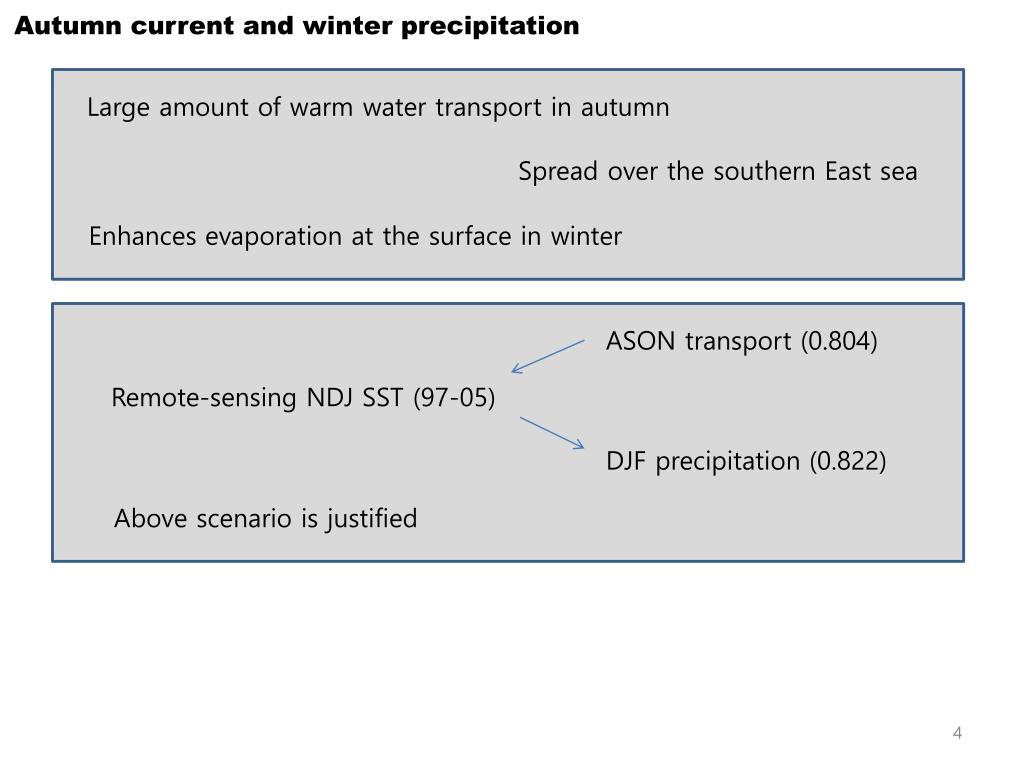 Autumn current and winter precipitation

Large amount of warm water transport in autumn

Spread over the southern East sea

Enhances evaporation at the surface in winter

ASON transport (0.804)

Remote-sensing NDJ SST (97-05)

DJF precipitation (0.822)

Above scenario is justified

4